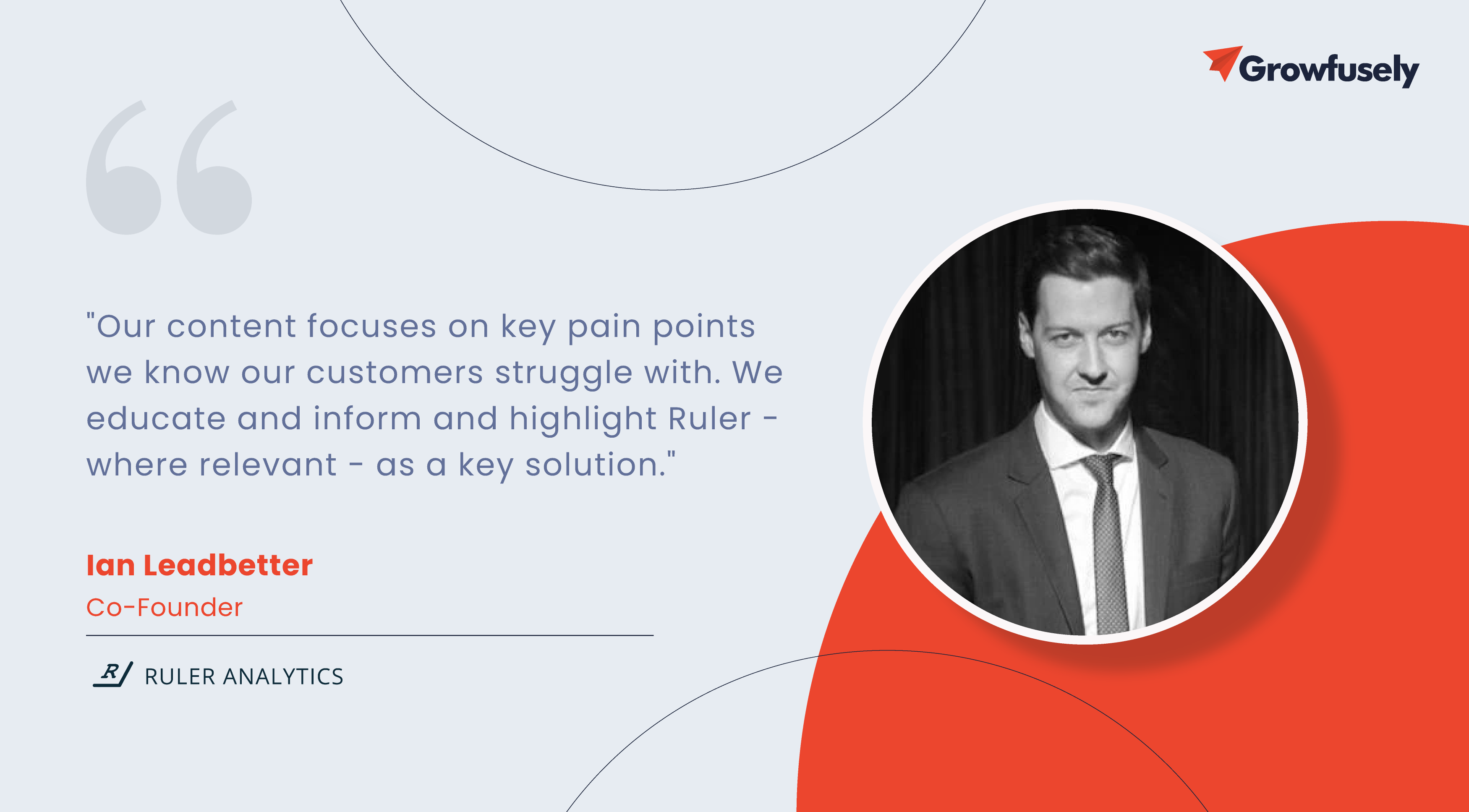 Growfusely

"Our content focuses on key pain points we know our customers struggle with. We educate and inform and highlight Ruler - where relevant - as a key solution."

Ian Leadbetter
Co-Founder

R/ RULER ANALYTICS